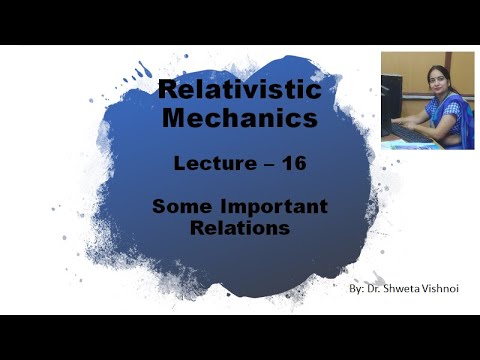 Relativistic Mechanics

Lecture – 16

Some Important Relations

By: Dr. Shweta Vishnoi